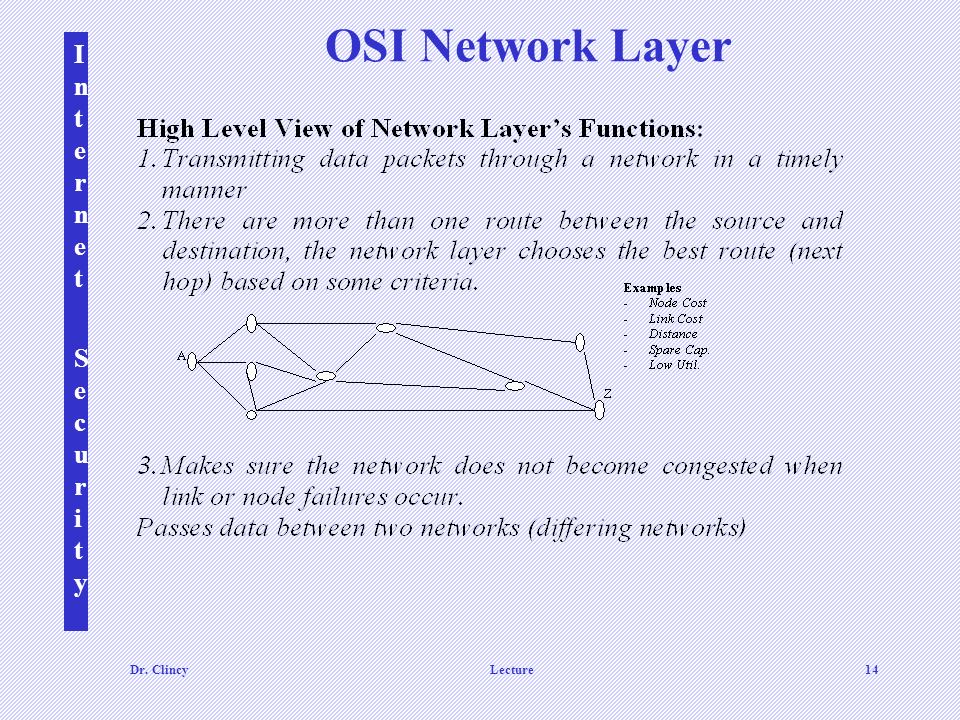 Internet Security

OSI Network Layer

High Level View of Network Layer's Functions:
1. Transmitting data packets through a network in a timely manner
2. There are more than one route between the source and destination, the network layer chooses the best route (next hop) based on some criteria.

Examples
- Node Cost
- Link Cost
- Distance
- Spare Cap.
- Low Util.

A
Z

3. Makes sure the network does not become congested when link or node failures occur.
Passes data between two networks (differing networks)

Dr. Clincy
Lecture
14